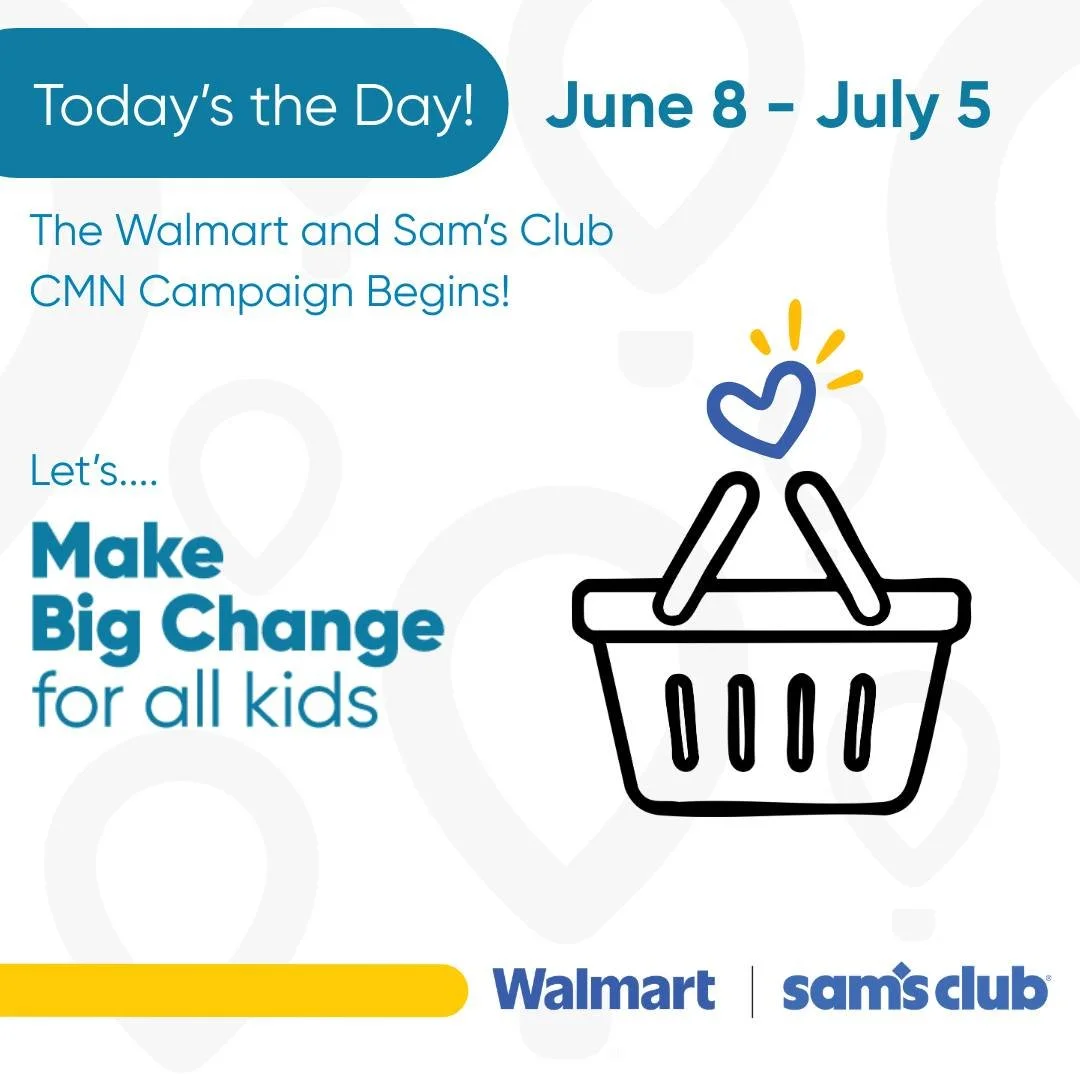 Today's the Day! June 8 - July 5

The Walmart and Sam's Club CMN Campaign Begins!

Let's....

Make Big Change for all kids

Walmart | sam's club